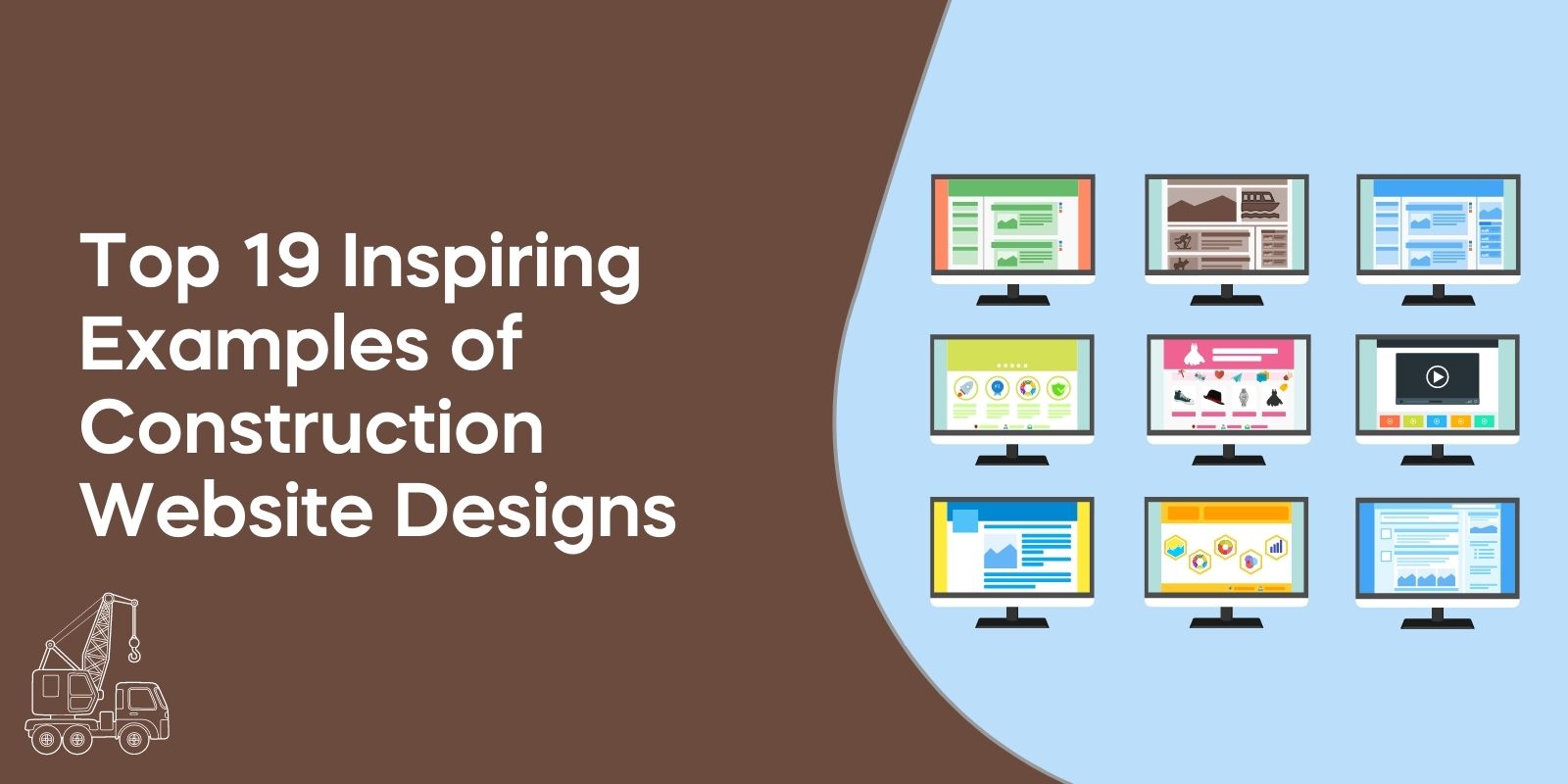 Top 19 Inspiring Examples of Construction Website Designs